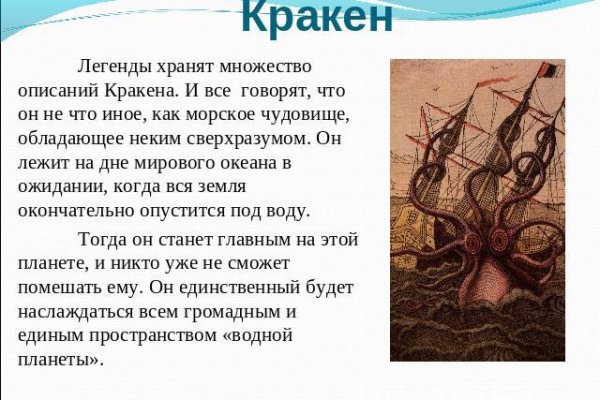 Кракен

Легенды хранят множество описаний Кракена. И все говорят, что он не что иное, как морское чудовище, обладающее неким сверхразумом. Он лежит на дне мирового океана в ожидании, когда вся земля окончательно опустится под воду.

Тогда он станет главным на этой планете, и никто уже не сможет помешать ему. Он единственный будет наслаждаться всем громадным и единым пространством «водной планеты».